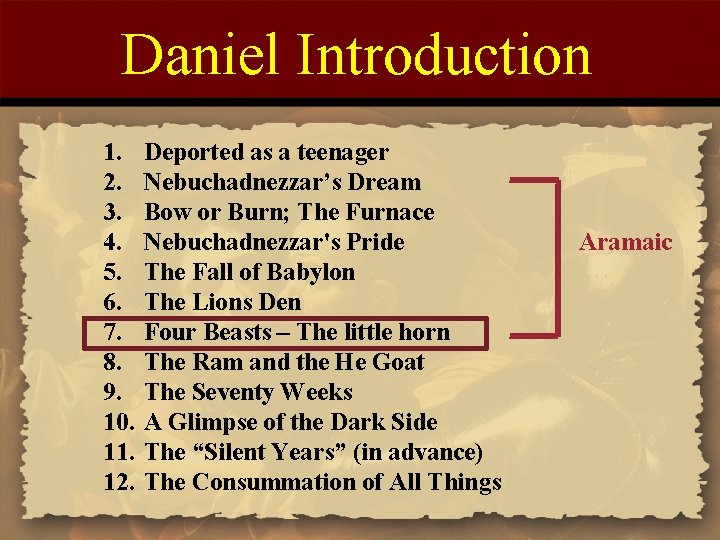 Daniel Introduction

1. Deported as a teenager
2. Nebuchadnezzar's Dream
3. Bow or Burn; The Furnace
4. Nebuchadnezzar's Pride
5. The Fall of Babylon
6. The Lions Den
7. Four Beasts – The little horn
8. The Ram and the He Goat
9. The Seventy Weeks
10. A Glimpse of the Dark Side
11. The "Silent Years" (in advance)
12. The Consummation of All Things

Aramaic